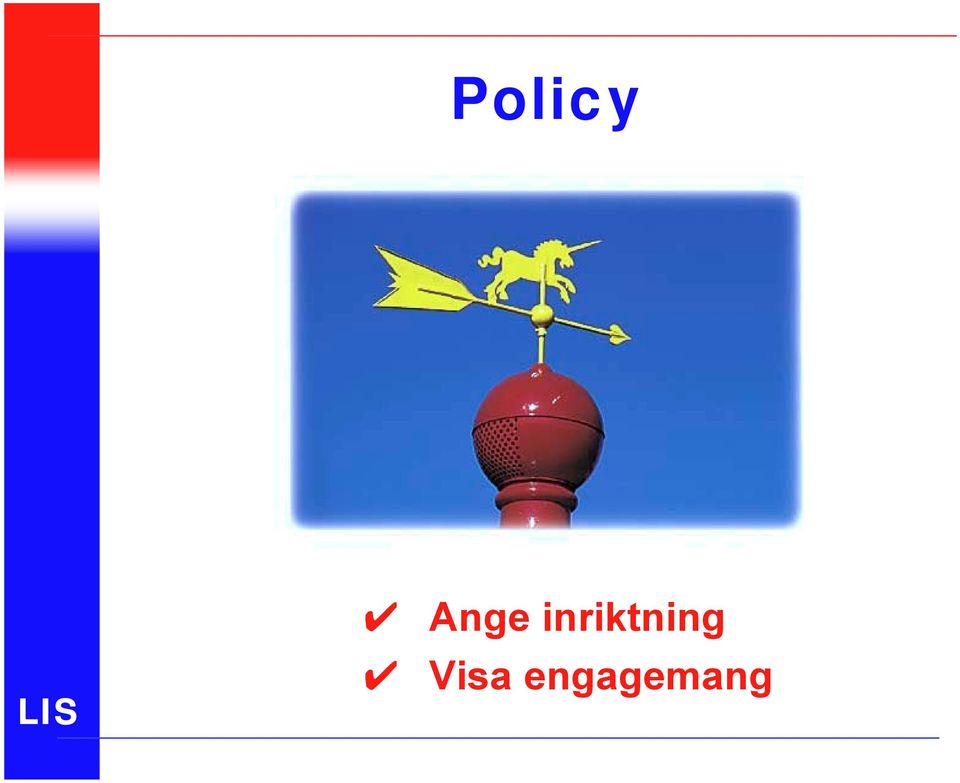 Policy

✔ Ange inriktning
✔ Visa engagemang

LIS